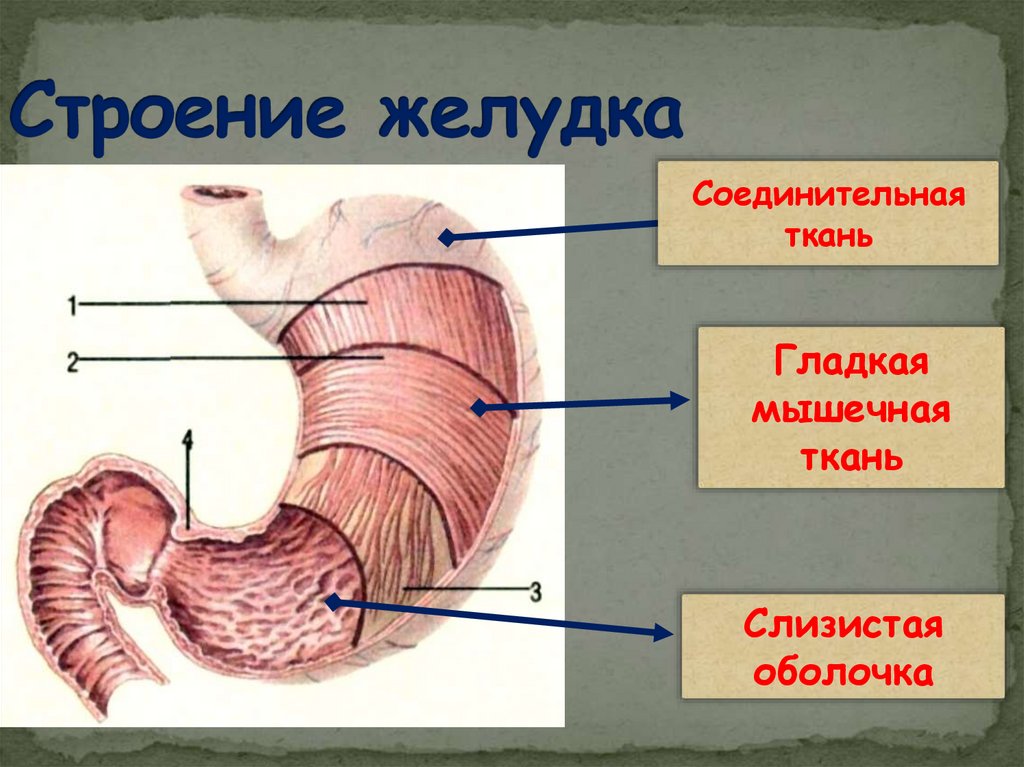 Строение желудка

1

2

4

3

Соединительная ткань

Гладкая мышечная ткань

Слизистая оболочка